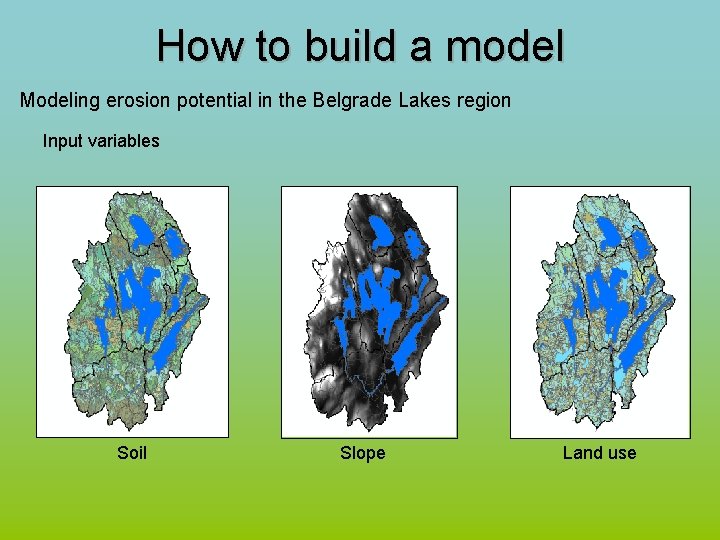 How to build a model

Modeling erosion potential in the Belgrade Lakes region

Input variables

Soil

Slope

Land use